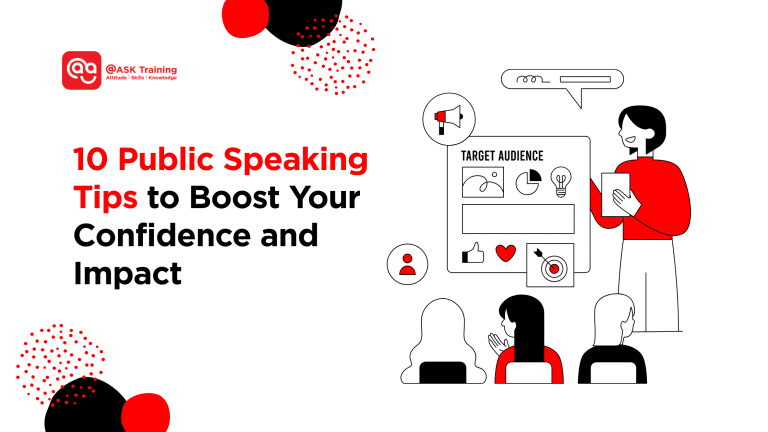 @ASK Training
Attitude | Skills | Knowledge

10 Public Speaking Tips to Boost Your Confidence and Impact

TARGET AUDIENCE